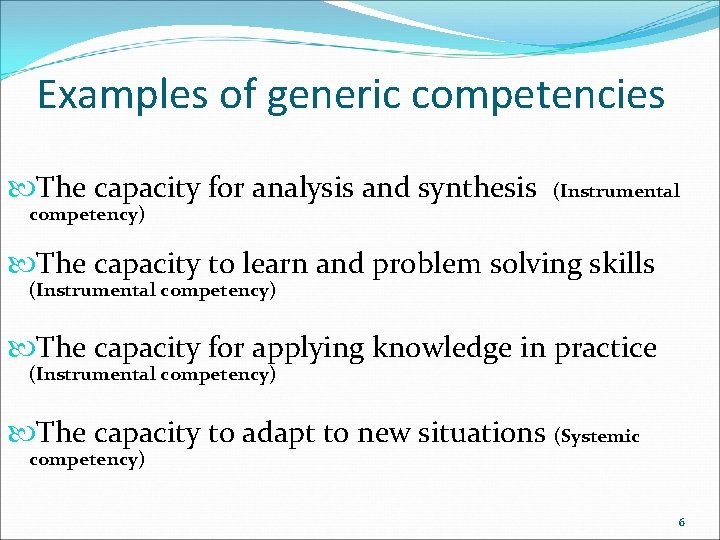 Examples of generic competencies

The capacity for analysis and synthesis (Instrumental competency)

The capacity to learn and problem solving skills (Instrumental competency)

The capacity for applying knowledge in practice (Instrumental competency)

The capacity to adapt to new situations (Systemic competency)

6